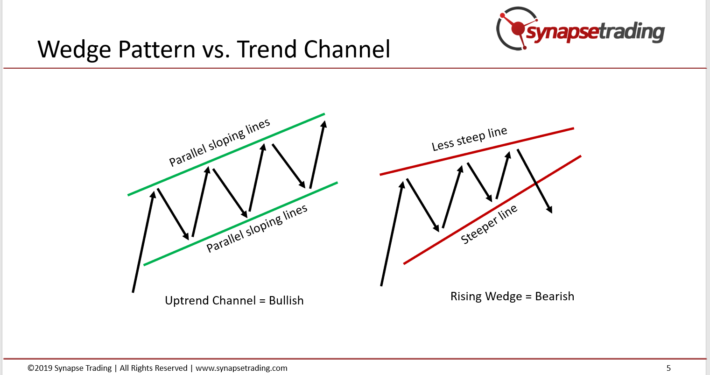 synapsetrading

Wedge Pattern vs. Trend Channel

Parallel sloping lines

Parallel sloping lines

Uptrend Channel = Bullish

Less steep line

Steeper line

Rising Wedge = Bearish

©2019 Synapse Trading | All Rights Reserved | www.synapsetrading.com

5